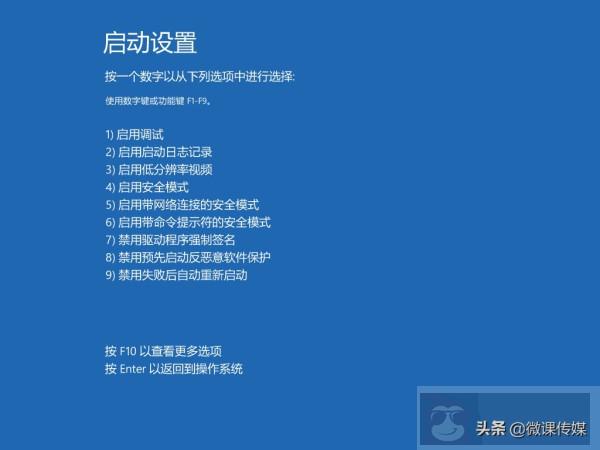 启动设置

按一个数字以从下列选项中进行选择:

使用数字键或功能键 F1-F9。

1) 启用调试
2) 启用启动日志记录
3) 启用低分辨率视频
4) 启用安全模式
5) 启用带网络连接的安全模式
6) 启用带命令提示符的安全模式
7) 禁用驱动程序强制签名
8) 禁用预先启动反恶意软件保护
9) 禁用失败后自动重新启动

按 F10 以查看更多选项
按 Enter 以返回到操作系统

头条 @微课传媒